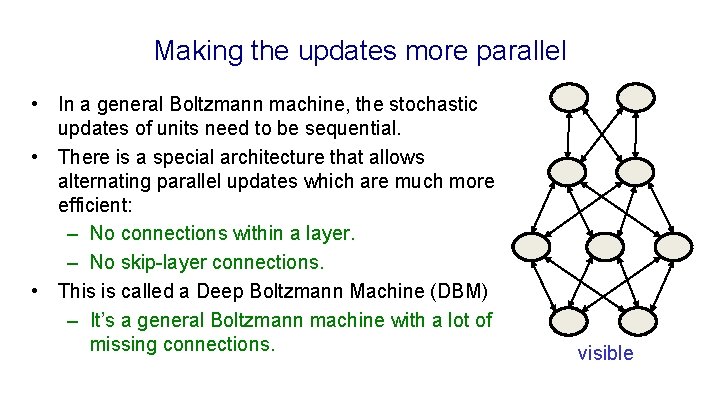 Making the updates more parallel

• In a general Boltzmann machine, the stochastic updates of units need to be sequential.
• There is a special architecture that allows alternating parallel updates which are much more efficient:
  – No connections within a layer.
  – No skip-layer connections.
• This is called a Deep Boltzmann Machine (DBM)
  – It's a general Boltzmann machine with a lot of missing connections.

visible